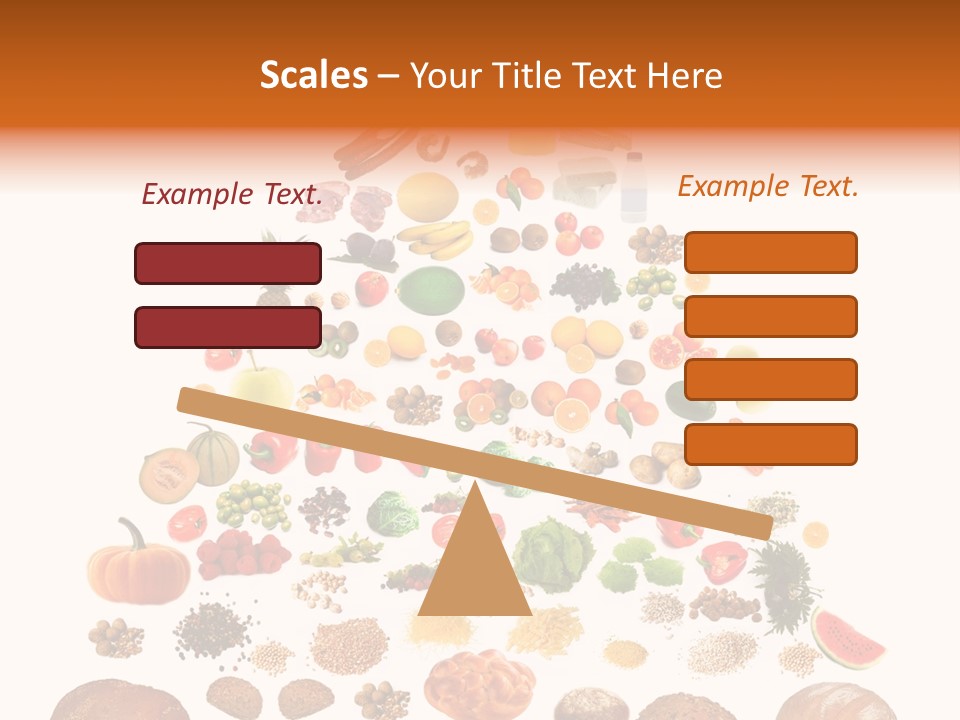 Scales – Your Title Text Here

Example Text.

Example Text.